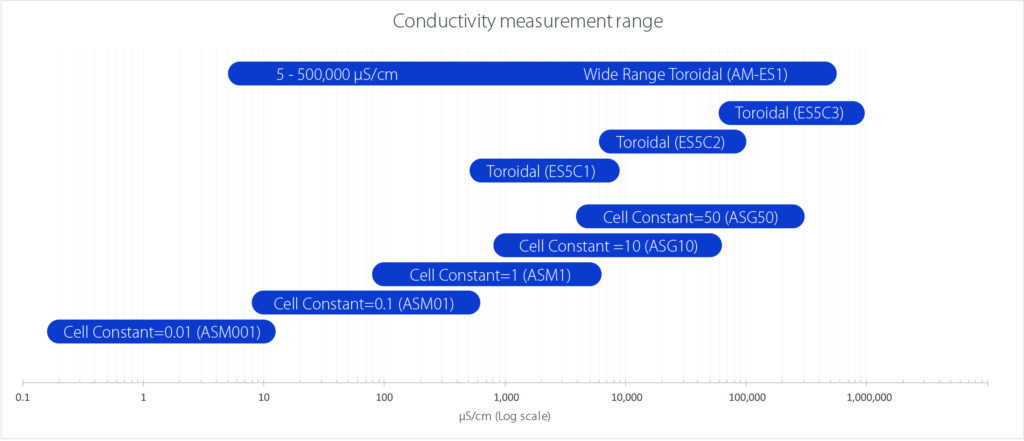 Conductivity measurement range

5 - 500,000 µS/cm

Wide Range Toroidal (AM-ES1)

Toroidal (ES5C3)

Toroidal (ES5C2)

Toroidal (ES5C1)

Cell Constant=50 (ASG50)

Cell Constant =10 (ASG10)

Cell Constant=1 (ASM1)

Cell Constant=0.1 (ASM01)

Cell Constant=0.01 (ASM001)

0.1 1 10 100 1,000 10,000 100,000 1,000,000

µS/cm (Log scale)